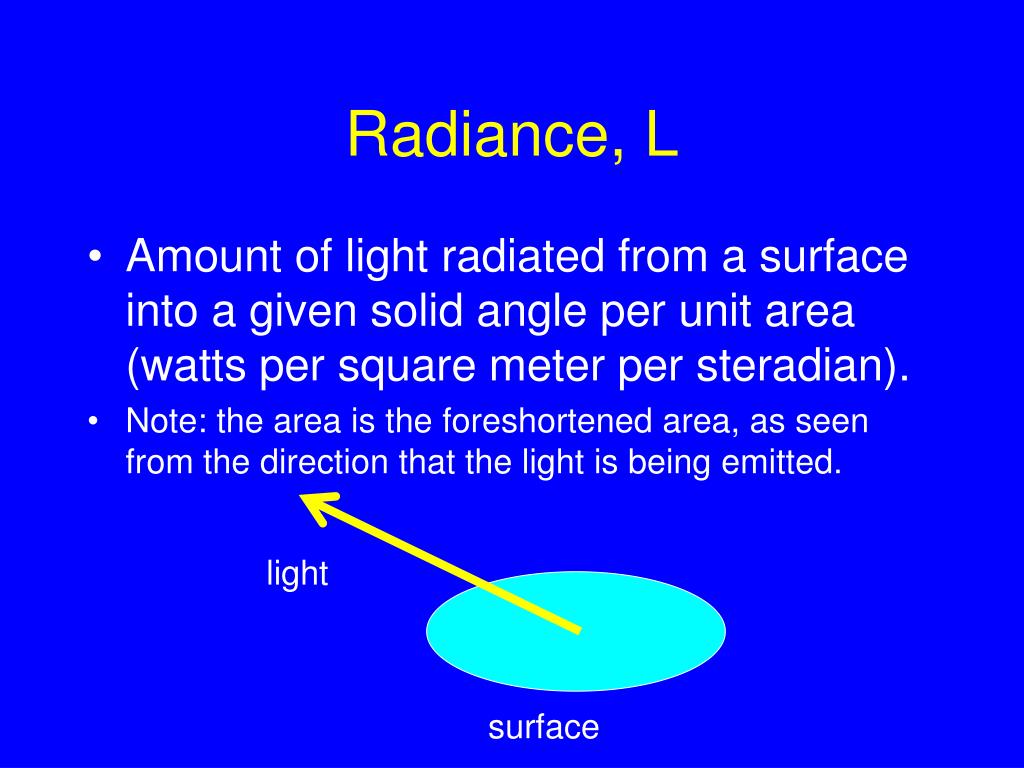 Radiance, L

• Amount of light radiated from a surface into a given solid angle per unit area (watts per square meter per steradian).

• Note: the area is the foreshortened area, as seen from the direction that the light is being emitted.

light

surface